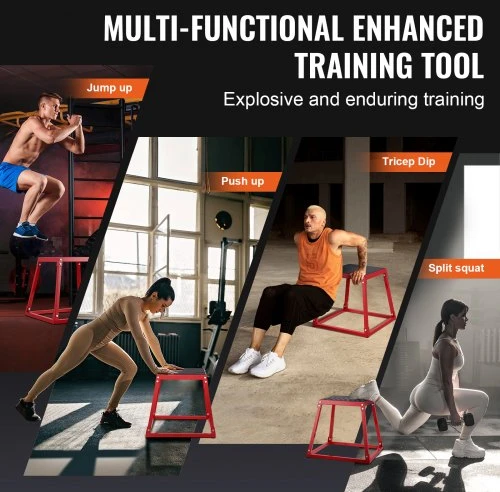 MULTI-FUNCTIONAL ENHANCED TRAINING TOOL

Explosive and enduring training

Jump up

Push up

Tricep Dip

Split squat